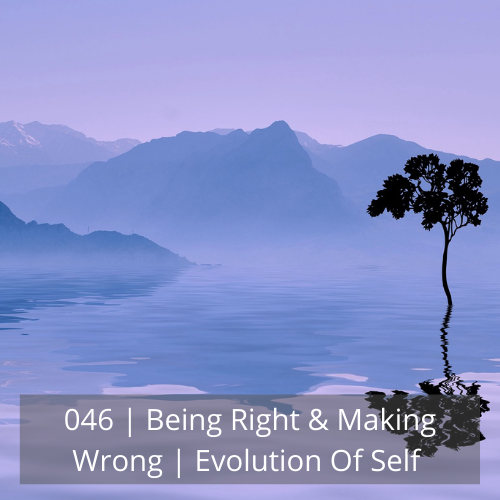 046 | Being Right & Making Wrong | Evolution Of Self